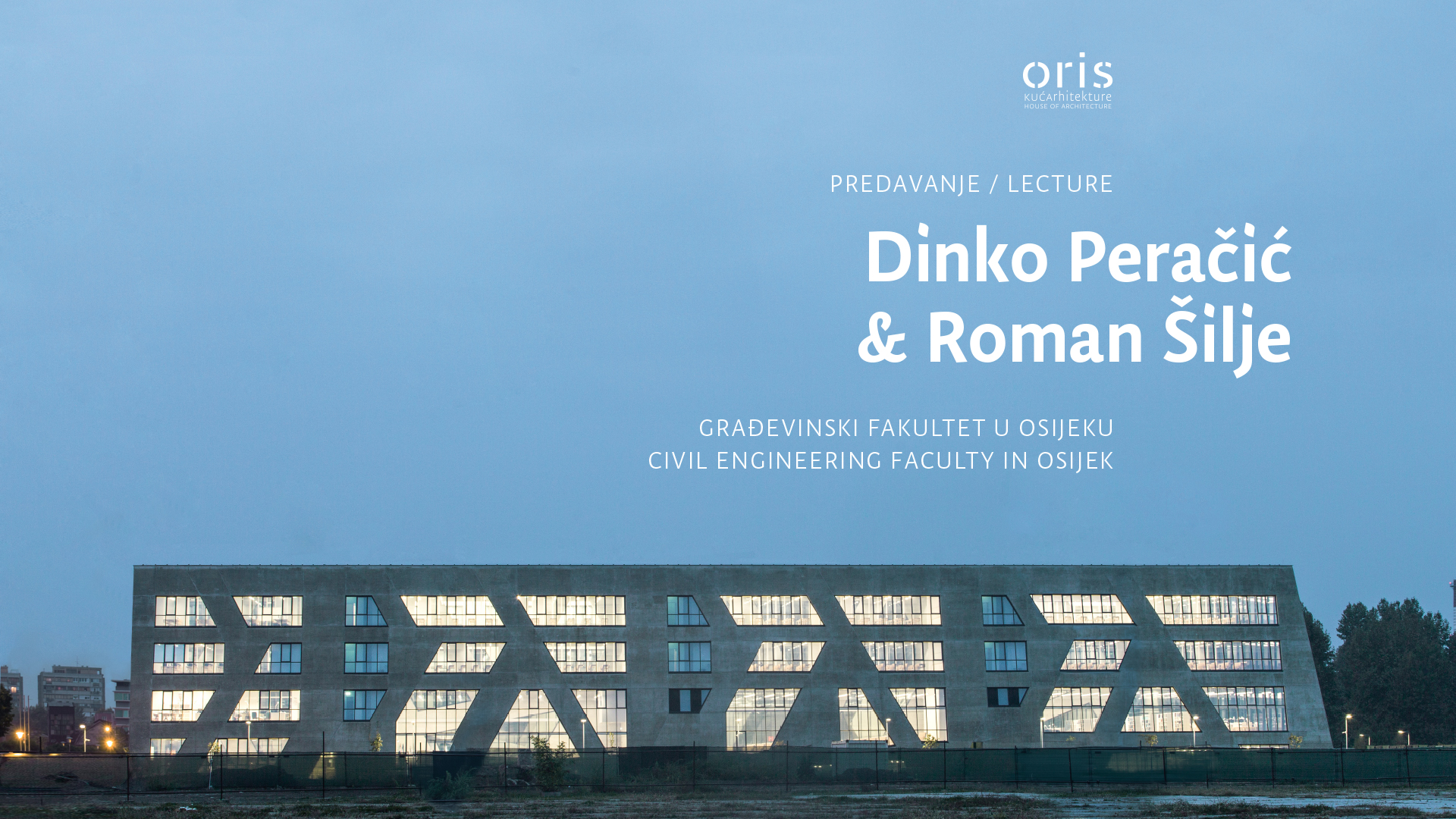 oris
KUĆArhitekture
HOUSE OF ARCHITECTURE

PREDAVANJE / LECTURE

Dinko Peračić
& Roman Šilje

GRAĐEVINSKI FAKULTET U OSIJEKU
CIVIL ENGINEERING FACULTY IN OSIJEK